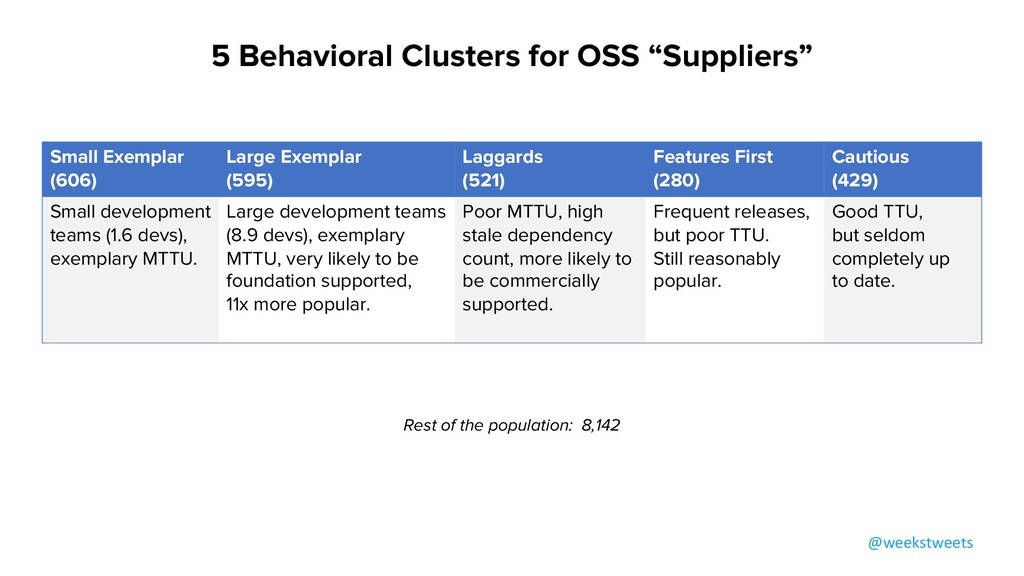 5 Behavioral Clusters for OSS “Suppliers”

| Small Exemplar (606) | Large Exemplar (595) | Laggards (521) | Features First (280) | Cautious (429) |
|---|---|---|---|---|
| Small development teams (1.6 devs), exemplary MTTU. | Large development teams (8.9 devs), exemplary MTTU, very likely to be foundation supported, 11x more popular. | Poor MTTU, high stale dependency count, more likely to be commercially supported. | Frequent releases, but poor TTU. Still reasonably popular. | Good TTU, but seldom completely up to date. |

Rest of the population: 8,142

@weekstweets